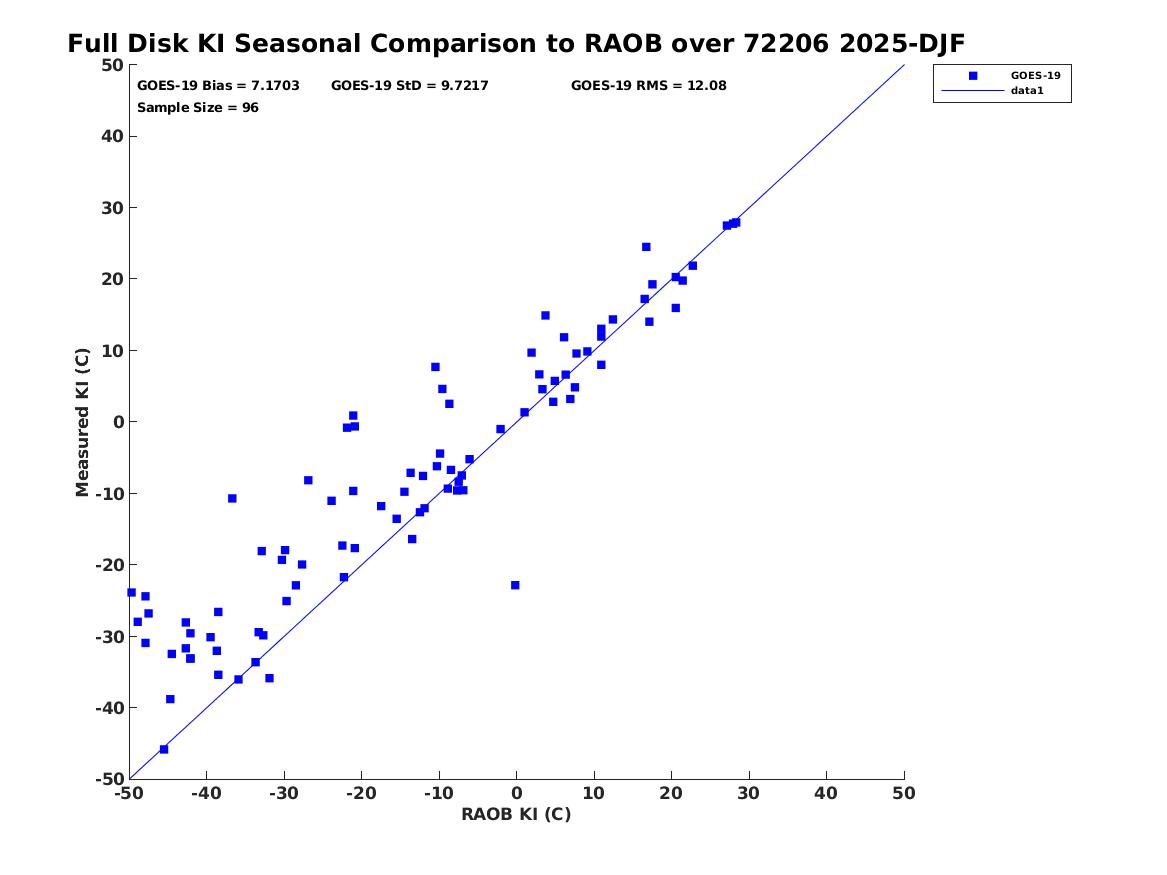 Full Disk KI Seasonal Comparison to RAOB over 72206 2025-DJF

GOES-19 Bias = 7.1703 GOES-19 StD = 9.7217 GOES-19 RMS = 12.08
Sample Size = 96

GOES-19
data1

Measured KI (C)

50
40
30
20
10
0
-10
-20
-30
-40
-50

-50 -40 -30 -20 -10 0 10 20 30 40 50

RAOB KI (C)